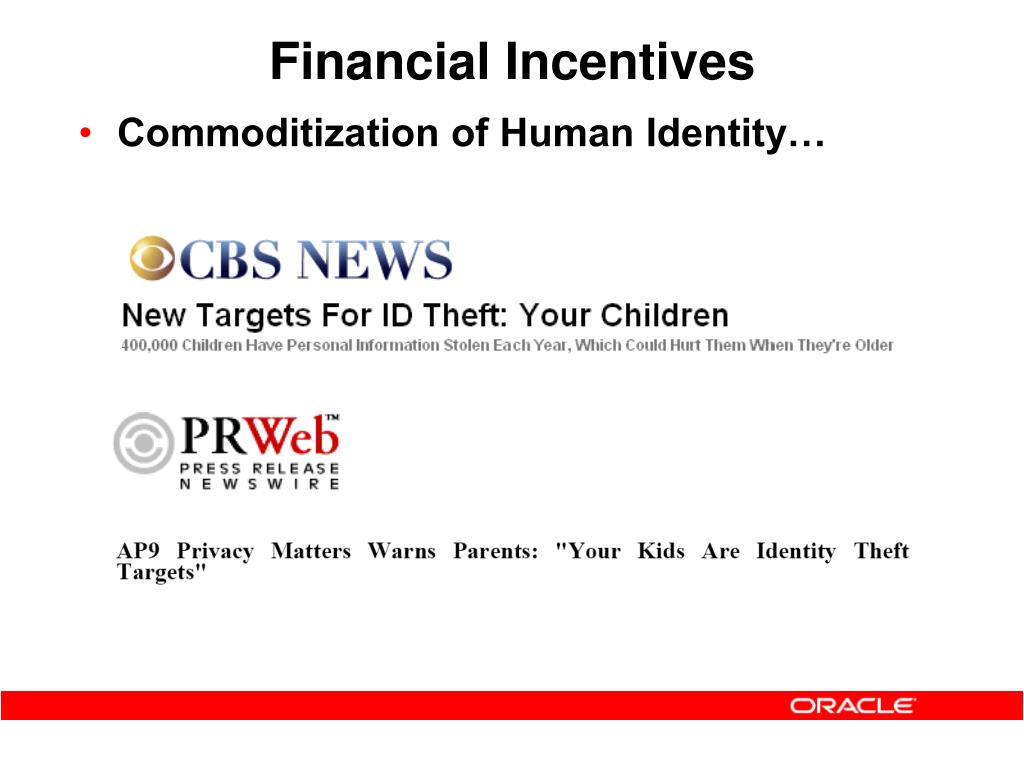 Financial Incentives

• Commoditization of Human Identity…

CBS NEWS

New Targets For ID Theft: Your Children

400,000 Children Have Personal Information Stolen Each Year, Which Could Hurt Them When They're Older

PRWeb™
PRESS RELEASE
NEWSWIRE

AP9 Privacy Matters Warns Parents: "Your Kids Are Identity Theft Targets"

ORACLE